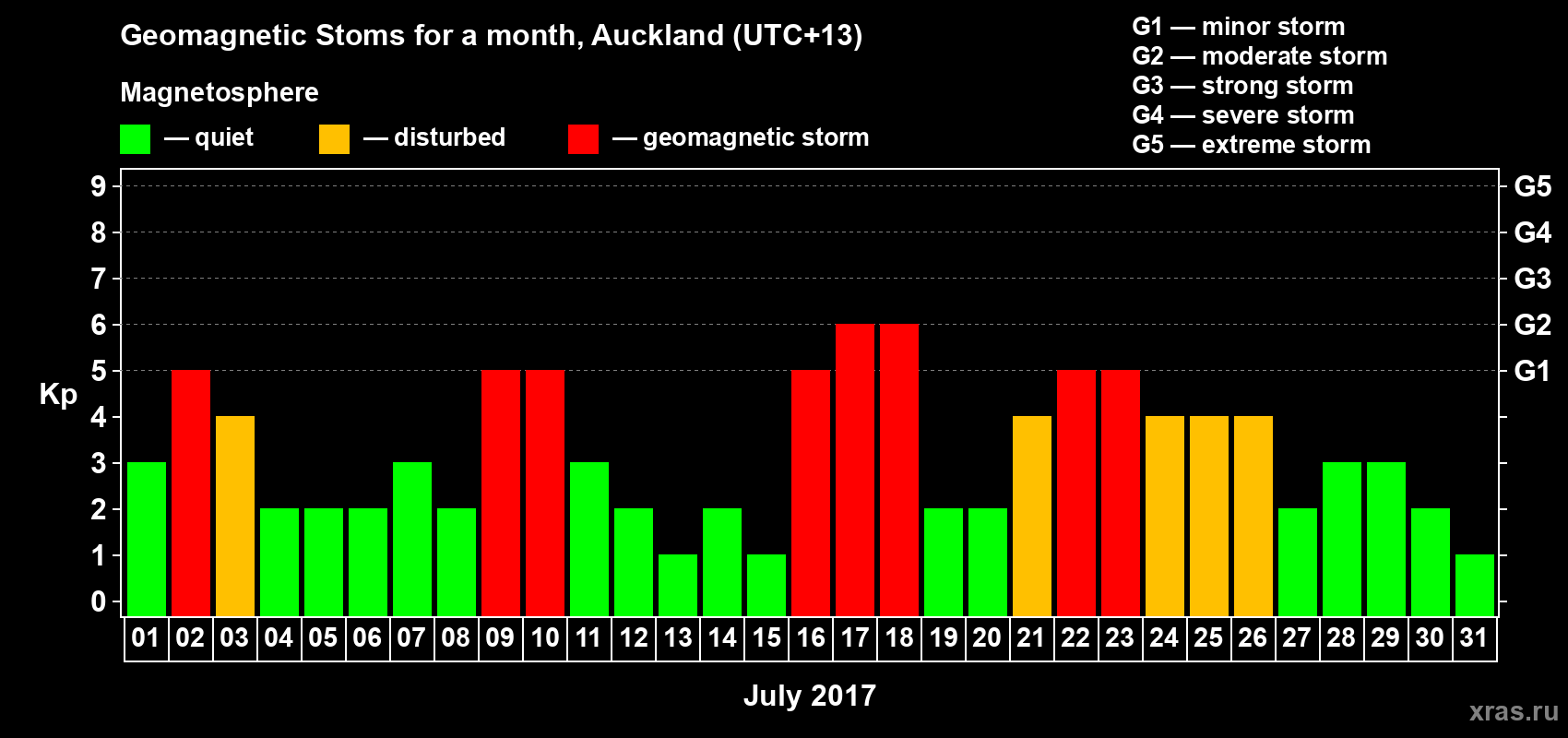 Geomagnetic Stoms for a month, Auckland (UTC+13)

Magnetosphere

— quiet — disturbed — geomagnetic storm

G1 — minor storm
G2 — moderate storm
G3 — strong storm
G4 — severe storm
G5 — extreme storm

Kp

9
8
7
6
5
4
3
2
1
0

G5
G4
G3
G2
G1

01 02 03 04 05 06 07 08 09 10 11 12 13 14 15 16 17 18 19 20 21 22 23 24 25 26 27 28 29 30 31

July 2017

xras.ru